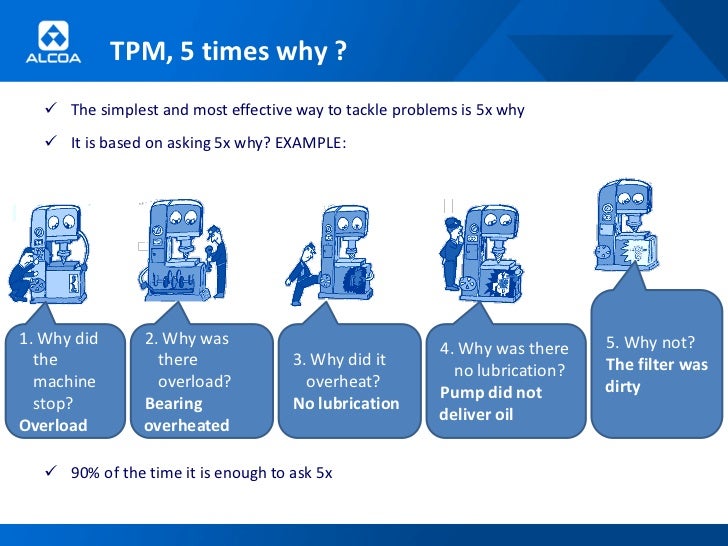 ALCOA

TPM, 5 times why ?

✓ The simplest and most effective way to tackle problems is 5x why

✓ It is based on asking 5x why? EXAMPLE:

1. Why did the machine stop?
Overload

2. Why was there overload?
Bearing overheated

3. Why did it overheat?
No lubrication

4. Why was there no lubrication?
Pump did not deliver oil

5. Why not?
The filter was dirty

✓ 90% of the time it is enough to ask 5x